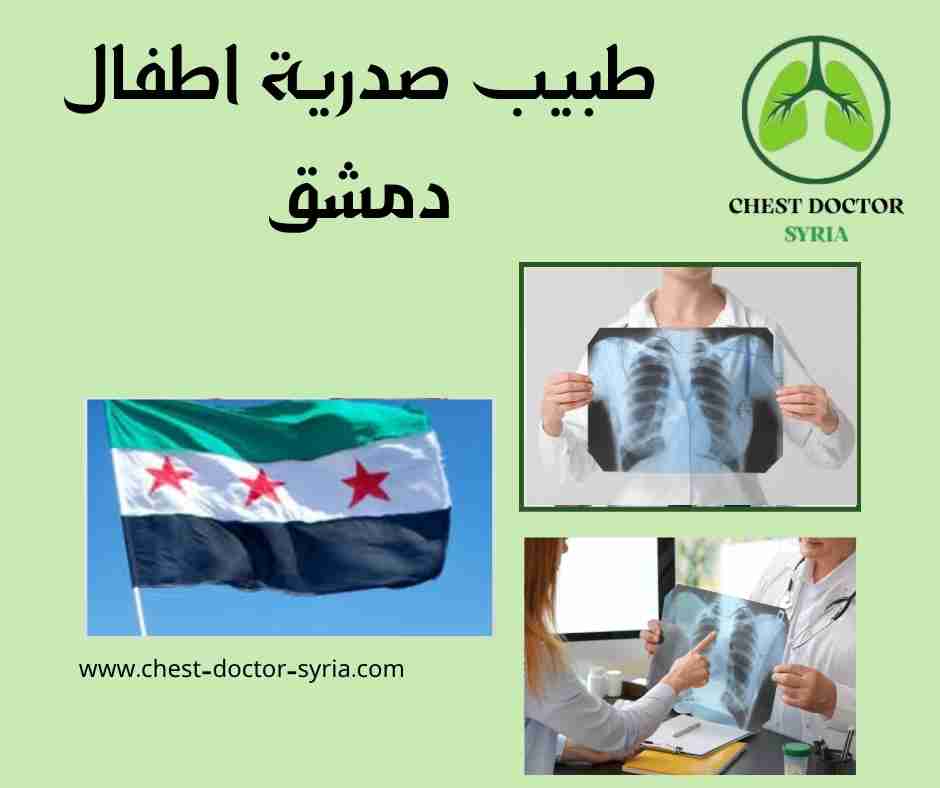 طبيب صدرية اطفال دمشق

CHEST DOCTOR
SYRIA

www.chest-doctor-syria.com